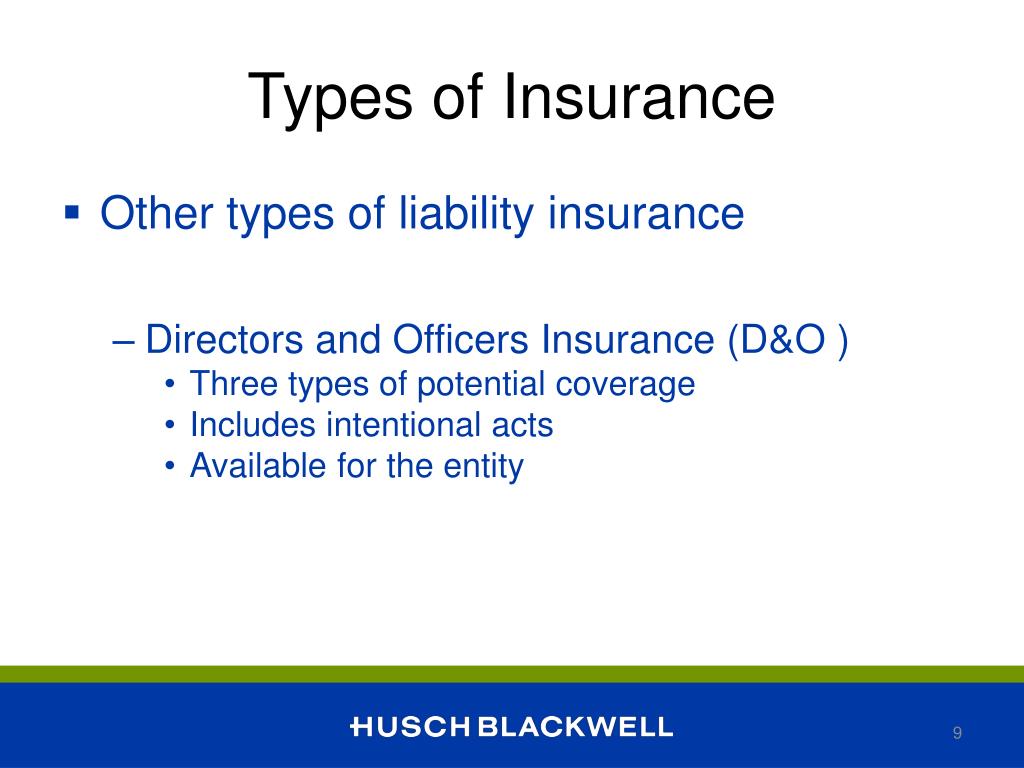 Types of Insurance

▪ Other types of liability insurance

– Directors and Officers Insurance (D&O )
• Three types of potential coverage
• Includes intentional acts
• Available for the entity

HUSCH BLACKWELL

9